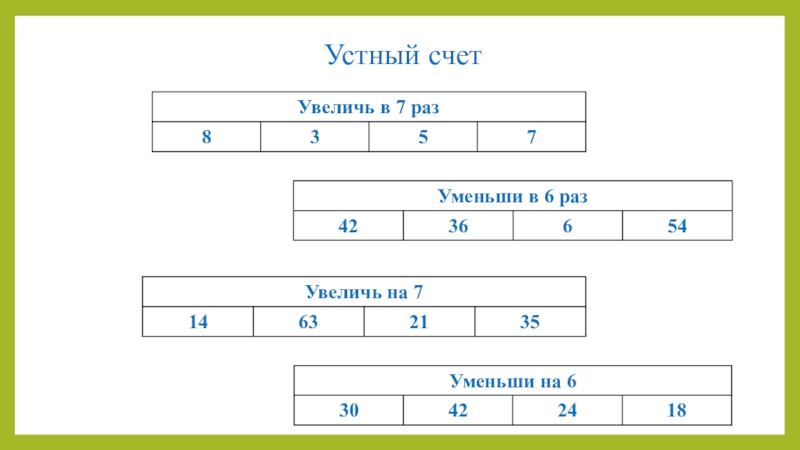 Устный счет

| Увеличь в 7 раз | | | |
|---|---|---|---|
| 8 | 3 | 5 | 7 |

| Уменьши в 6 раз | | | |
|---|---|---|---|
| 42 | 36 | 6 | 54 |

| Увеличь на 7 | | | |
|---|---|---|---|
| 14 | 63 | 21 | 35 |

| Уменьши на 6 | | | |
|---|---|---|---|
| 30 | 42 | 24 | 18 |